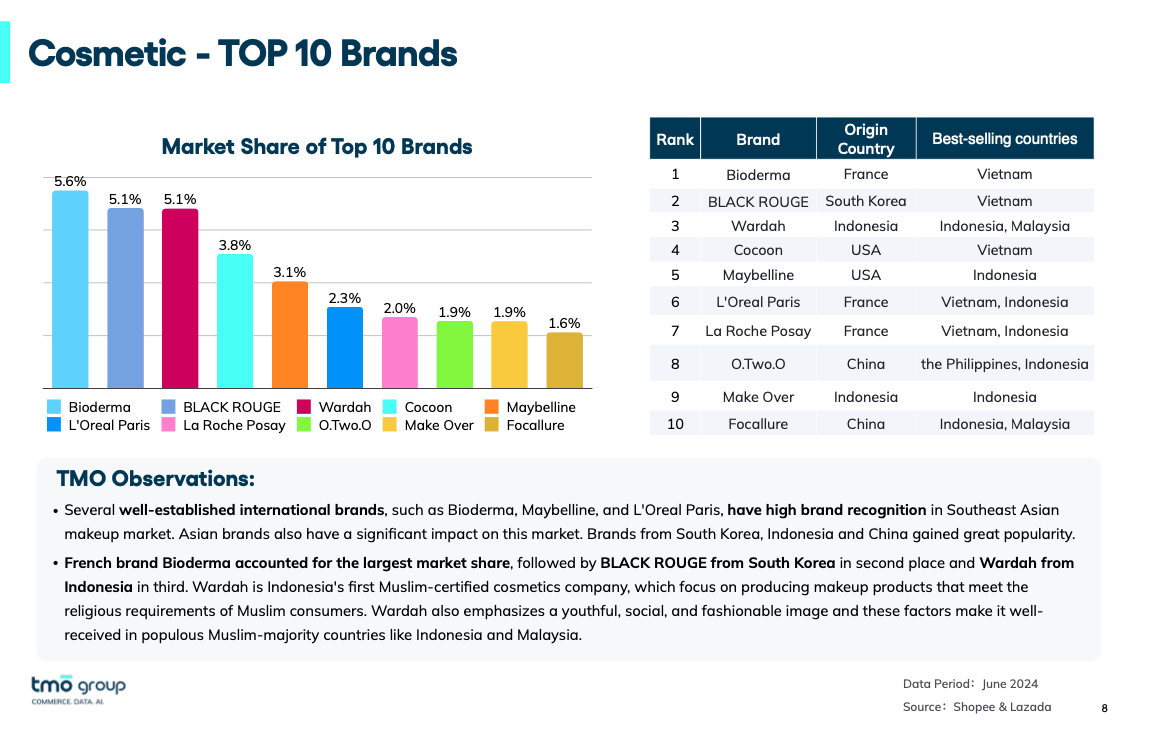 Cosmetic - TOP 10 Brands

Market Share of Top 10 Brands

5.6%
5.1%
5.1%
3.8%
3.1%
2.3%
2.0%
1.9%
1.9%
1.6%

Bioderma
BLACK ROUGE
Wardah
Cocoon
Maybelline
L'Oreal Paris
La Roche Posay
O.Two.O
Make Over
Focallure

| Rank | Brand | Origin Country | Best-selling countries |
|---|---|---|---|
| 1 | Bioderma | France | Vietnam |
| 2 | BLACK ROUGE | South Korea | Vietnam |
| 3 | Wardah | Indonesia | Indonesia, Malaysia |
| 4 | Cocoon | USA | Vietnam |
| 5 | Maybelline | USA | Indonesia |
| 6 | L'Oreal Paris | France | Vietnam, Indonesia |
| 7 | La Roche Posay | France | Vietnam, Indonesia |
| 8 | O.Two.O | China | the Philippines, Indonesia |
| 9 | Make Over | Indonesia | Indonesia |
| 10 | Focallure | China | Indonesia, Malaysia |

TMO Observations:

• Several well-established international brands, such as Bioderma, Maybelline, and L'Oreal Paris, have high brand recognition in Southeast Asian makeup market. Asian brands also have a significant impact on this market. Brands from South Korea, Indonesia and China gained great popularity.

• French brand Bioderma accounted for the largest market share, followed by BLACK ROUGE from South Korea in second place and Wardah from Indonesia in third. Wardah is Indonesia's first Muslim-certified cosmetics company, which focus on producing makeup products that meet the religious requirements of Muslim consumers. Wardah also emphasizes a youthful, social, and fashionable image and these factors make it well-received in populous Muslim-majority countries like Indonesia and Malaysia.

tmo group
COMMERCE. DATA. AI.

Data Period: June 2024
Source: Shopee & Lazada

8